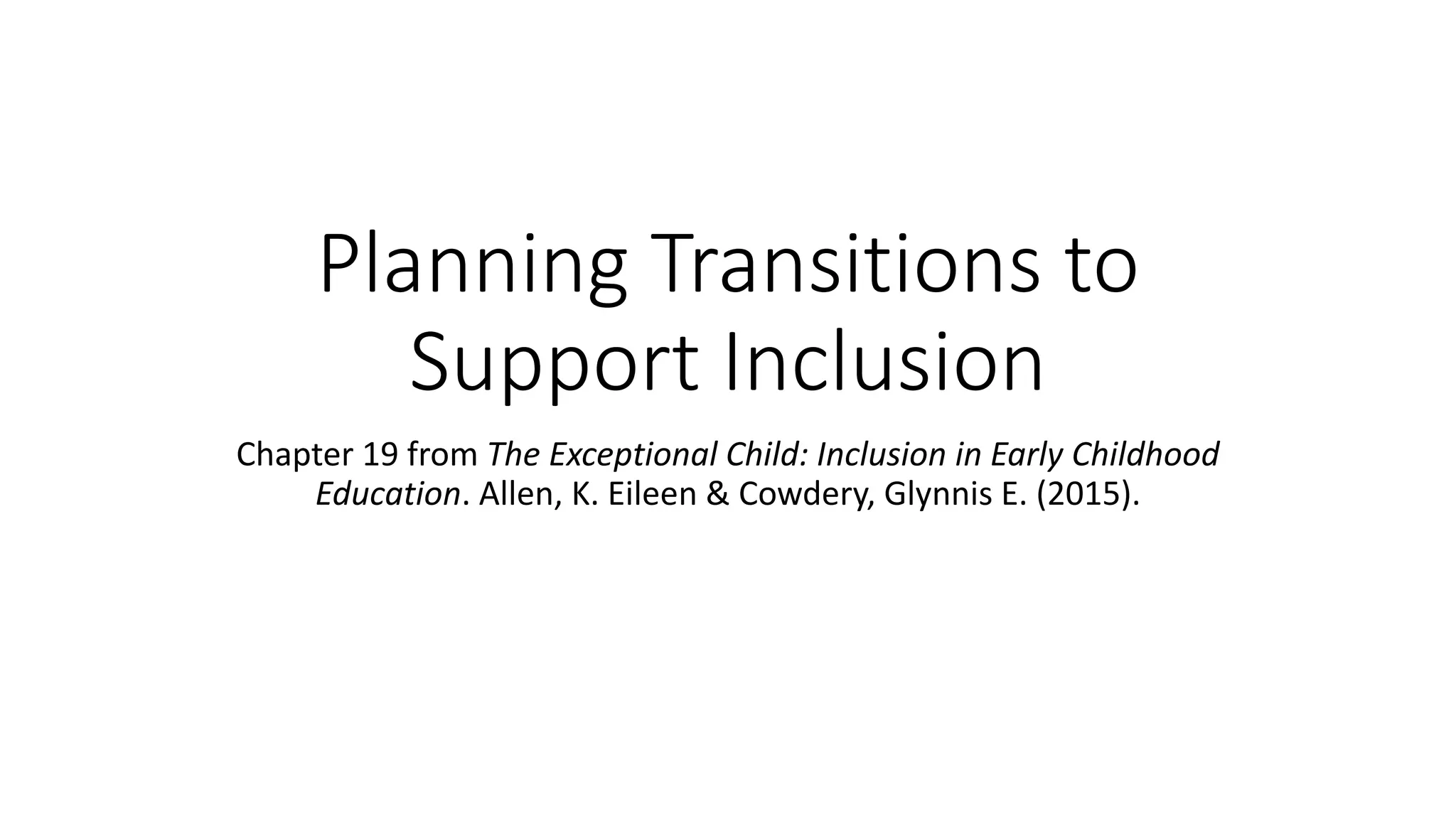 Planning Transitions to Support Inclusion

Chapter 19 from The Exceptional Child: Inclusion in Early Childhood Education. Allen, K. Eileen & Cowdery, Glynnis E. (2015).